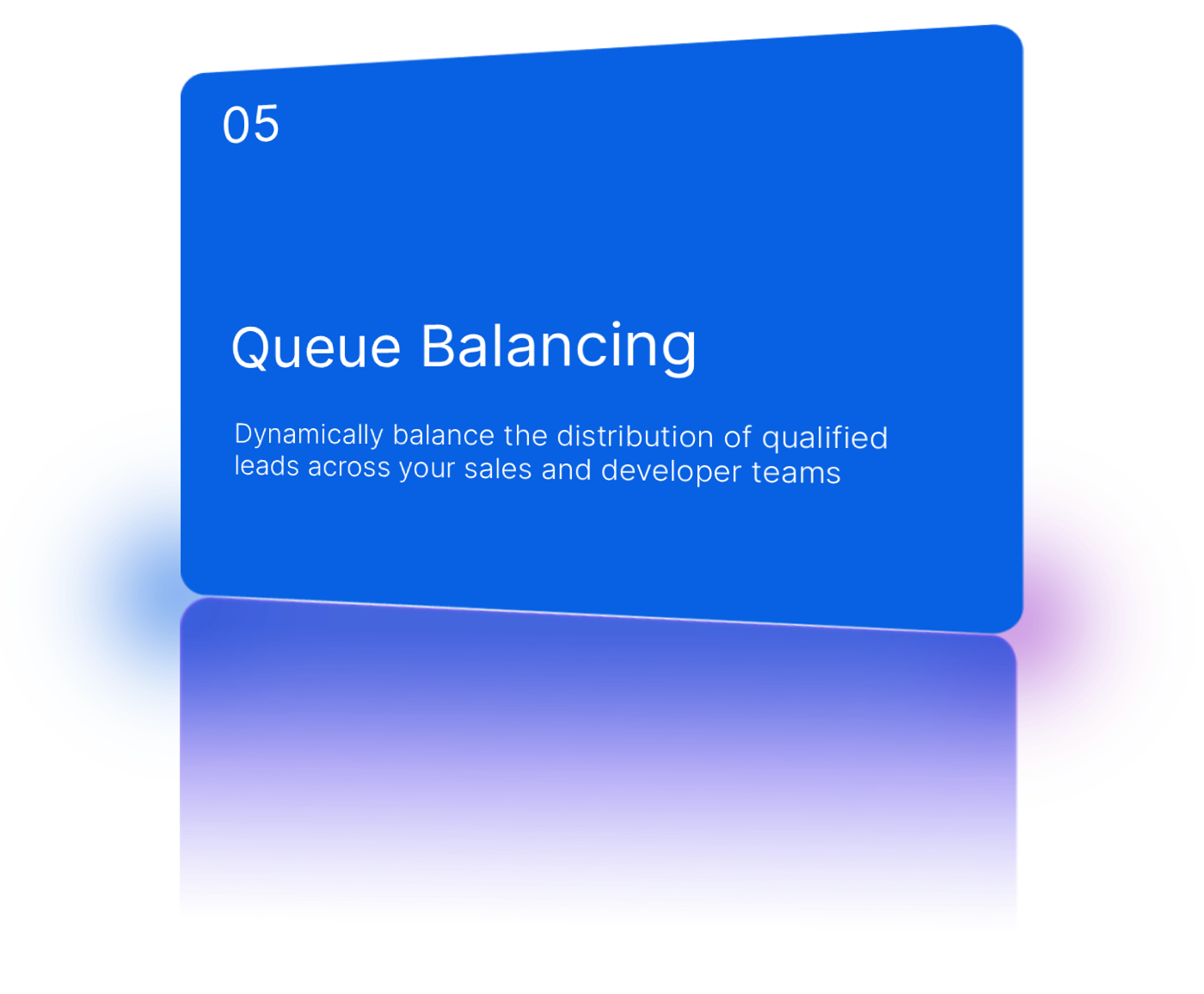 05

Queue Balancing

Dynamically balance the distribution of qualified leads across your sales and developer teams